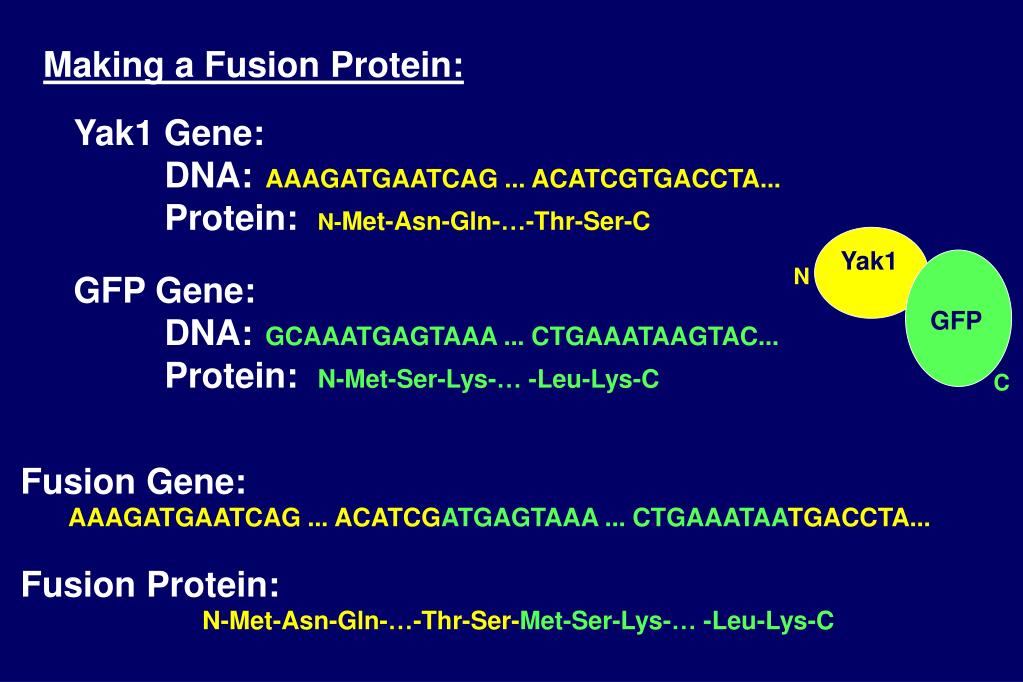 Making a Fusion Protein:

Yak1 Gene:
DNA: AAAGATGAATCAG ... ACATCGTGACCTA...
Protein: N-Met-Asn-Gln-…-Thr-Ser-C

GFP Gene:
DNA: GCAAATGAGTAAA ... CTGAAATAAGTAC...
Protein: N-Met-Ser-Lys-… -Leu-Lys-C

N
Yak1
GFP
C

Fusion Gene:
AAAGATGAATCAG ... ACATCGATGAGTAAA ... CTGAAATAATGACCTA...

Fusion Protein:
N-Met-Asn-Gln-…-Thr-Ser-Met-Ser-Lys-… -Leu-Lys-C